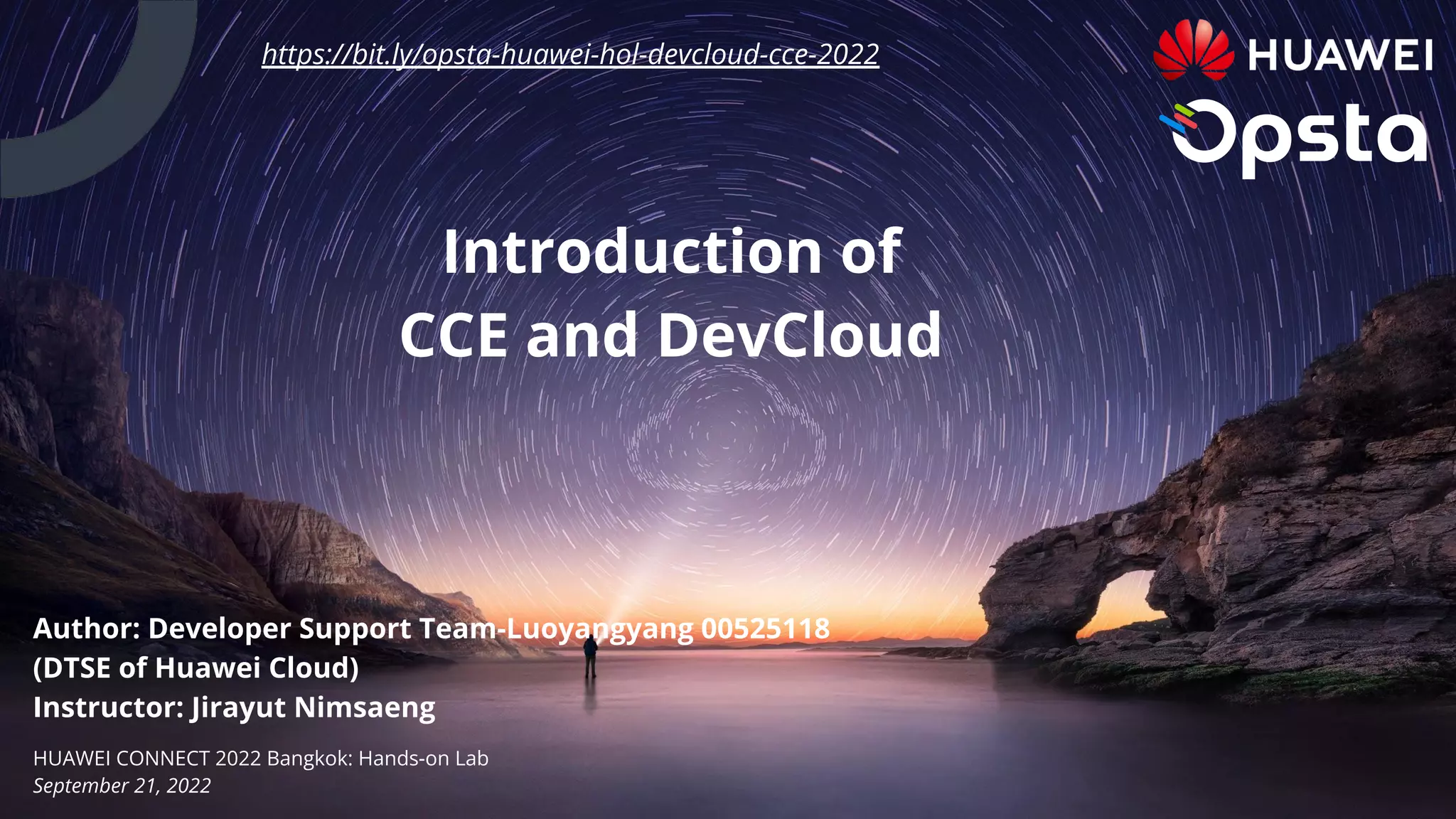 https://bit.ly/opsta-huawei-hol-devcloud-cce-2022

HUAWEI

Opsta

Introduction of CCE and DevCloud

Author: Developer Support Team-Luoyangyang 00525118 (DTSE of Huawei Cloud)
Instructor: Jirayut Nimsaeng

HUAWEI CONNECT 2022 Bangkok: Hands-on Lab
September 21, 2022